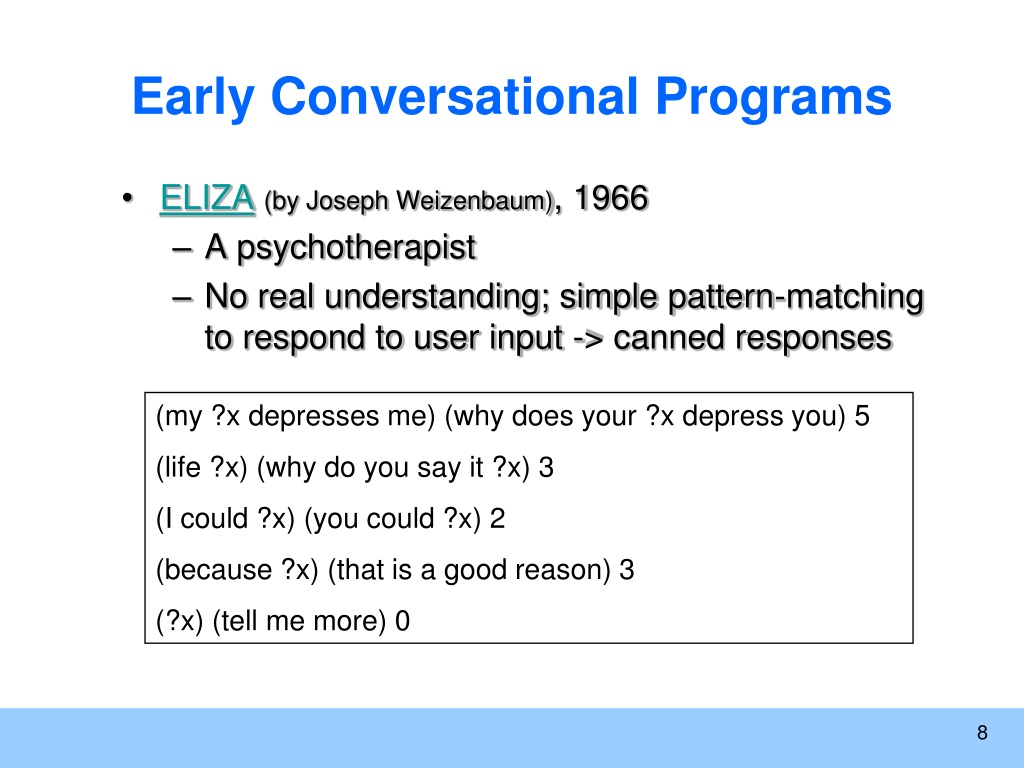 Early Conversational Programs

• ELIZA (by Joseph Weizenbaum), 1966
– A psychotherapist
– No real understanding; simple pattern-matching to respond to user input -> canned responses

(my ?x depresses me) (why does your ?x depress you) 5
(life ?x) (why do you say it ?x) 3
(I could ?x) (you could ?x) 2
(because ?x) (that is a good reason) 3
(?x) (tell me more) 0

8